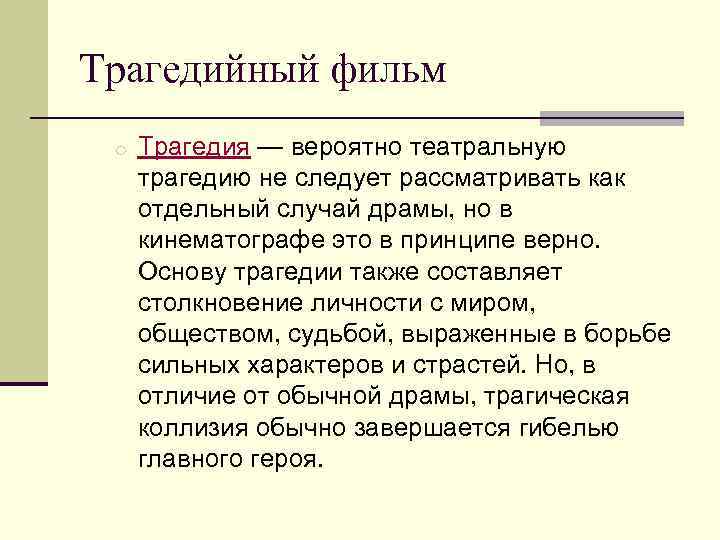 Трагедийный фильм

Трагедия — вероятно театральную трагедию не следует рассматривать как отдельный случай драмы, но в кинематографе это в принципе верно. Основу трагедии также составляет столкновение личности с миром, обществом, судьбой, выраженные в борьбе сильных характеров и страстей. Но, в отличие от обычной драмы, трагическая коллизия обычно завершается гибелью главного героя.